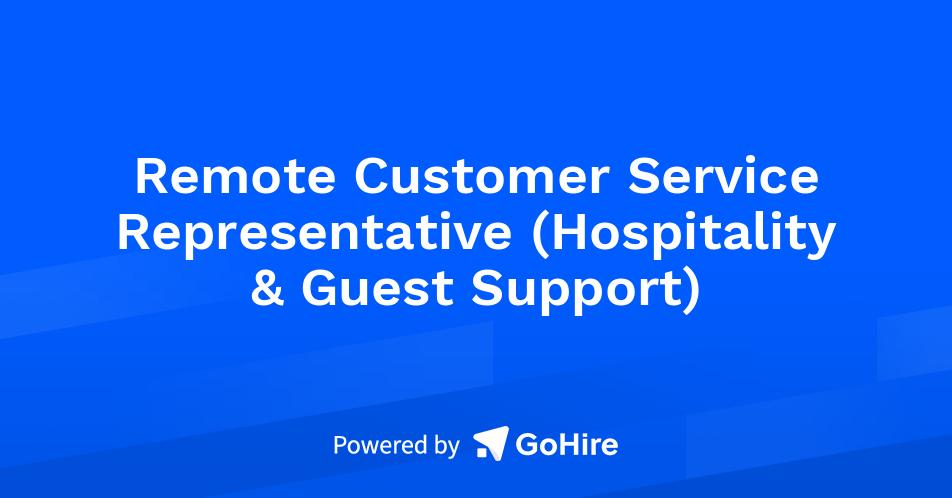 Remote Customer Service Representative (Hospitality & Guest Support)

Powered by GoHire